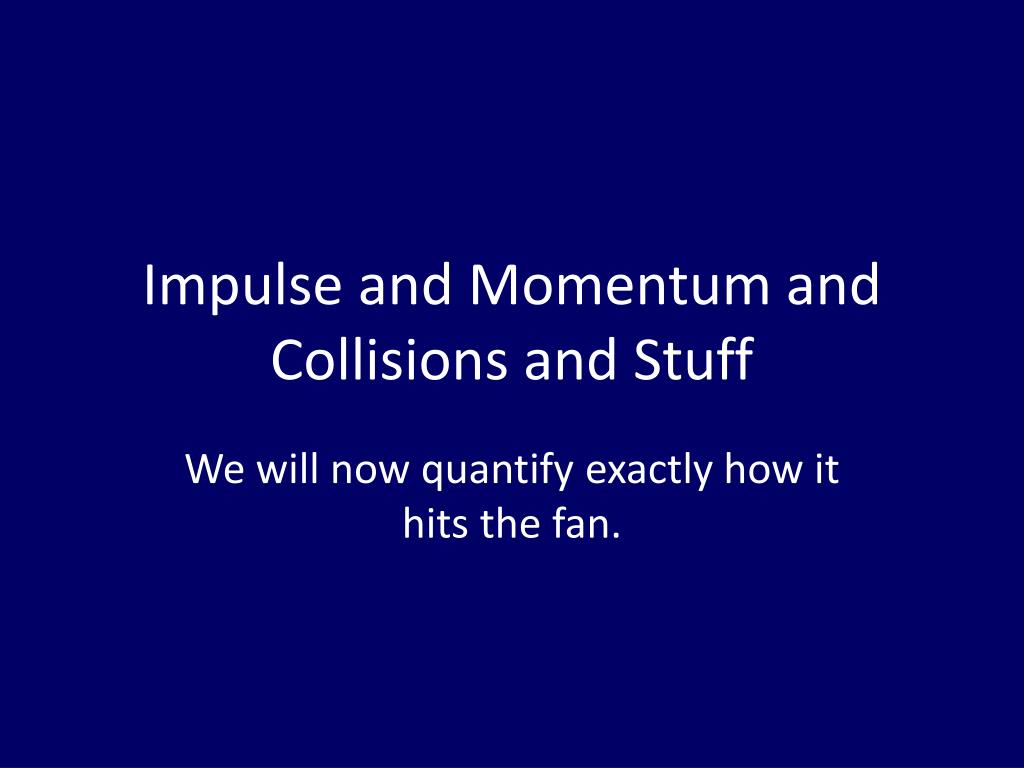 Impulse and Momentum and Collisions and Stuff

We will now quantify exactly how it hits the fan.